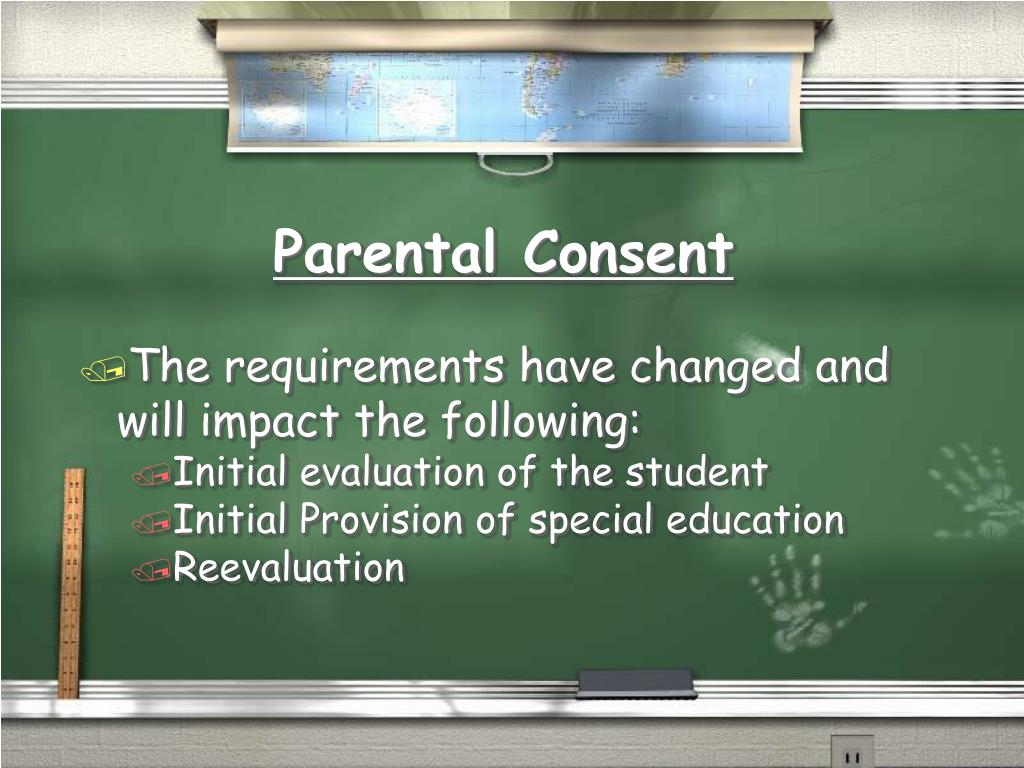 Parental Consent

The requirements have changed and will impact the following:

Initial evaluation of the student

Initial Provision of special education

Reevaluation